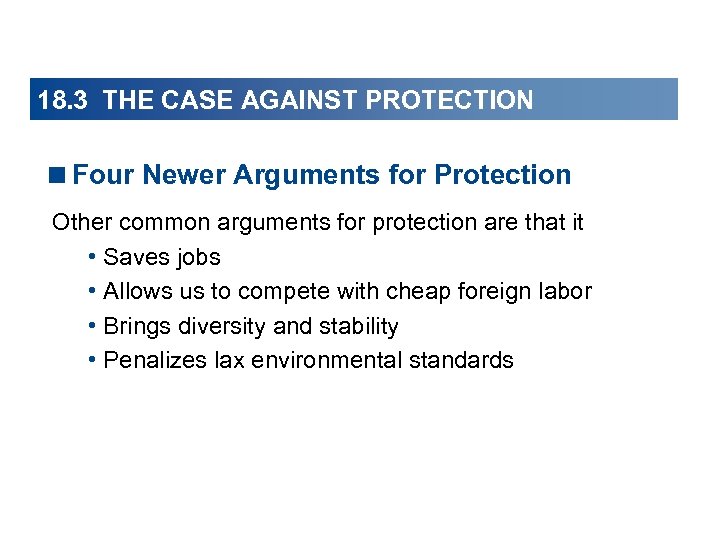 18.3 THE CASE AGAINST PROTECTION

■ Four Newer Arguments for Protection

Other common arguments for protection are that it

• Saves jobs
• Allows us to compete with cheap foreign labor
• Brings diversity and stability
• Penalizes lax environmental standards